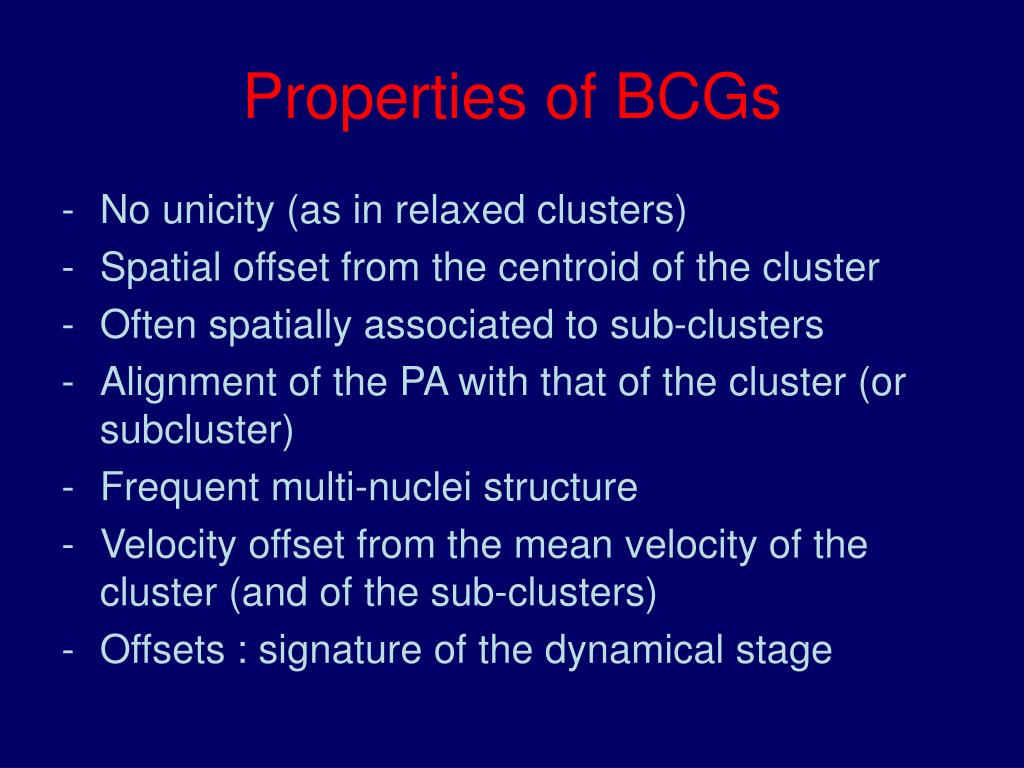 Properties of BCGs

- No unicity (as in relaxed clusters)
- Spatial offset from the centroid of the cluster
- Often spatially associated to sub-clusters
- Alignment of the PA with that of the cluster (or subcluster)
- Frequent multi-nuclei structure
- Velocity offset from the mean velocity of the cluster (and of the sub-clusters)
- Offsets : signature of the dynamical stage